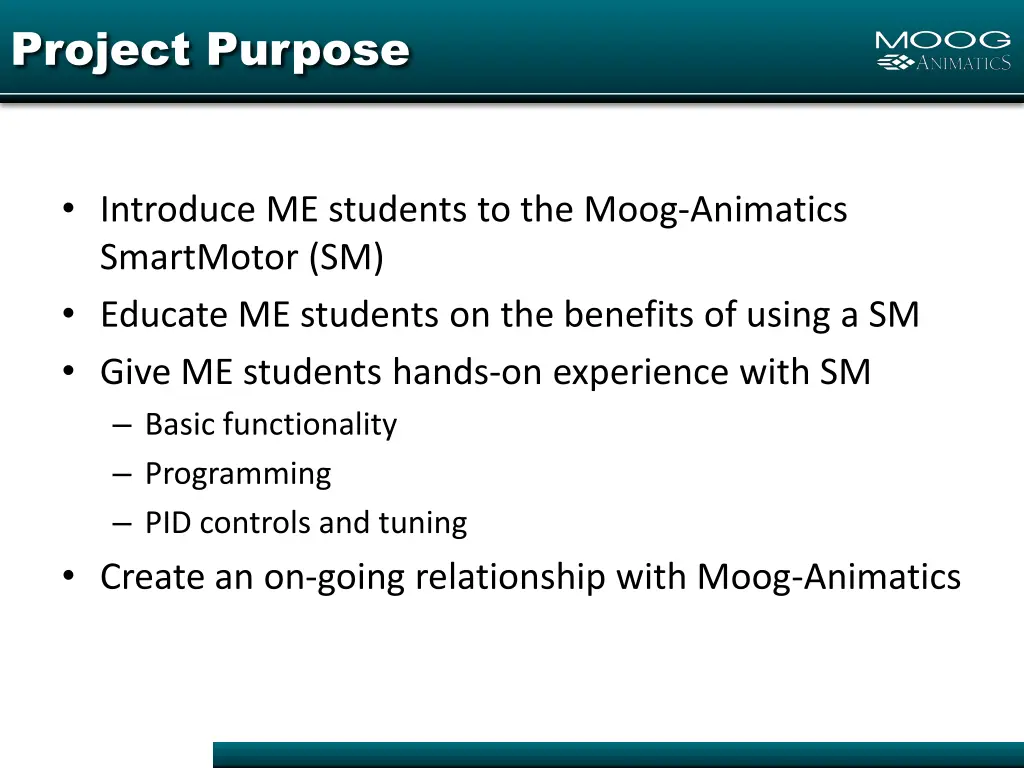 Project Purpose

MOOG
ANIMATICS

• Introduce ME students to the Moog-Animatics SmartMotor (SM)
• Educate ME students on the benefits of using a SM
• Give ME students hands-on experience with SM
– Basic functionality
– Programming
– PID controls and tuning
• Create an on-going relationship with Moog-Animatics